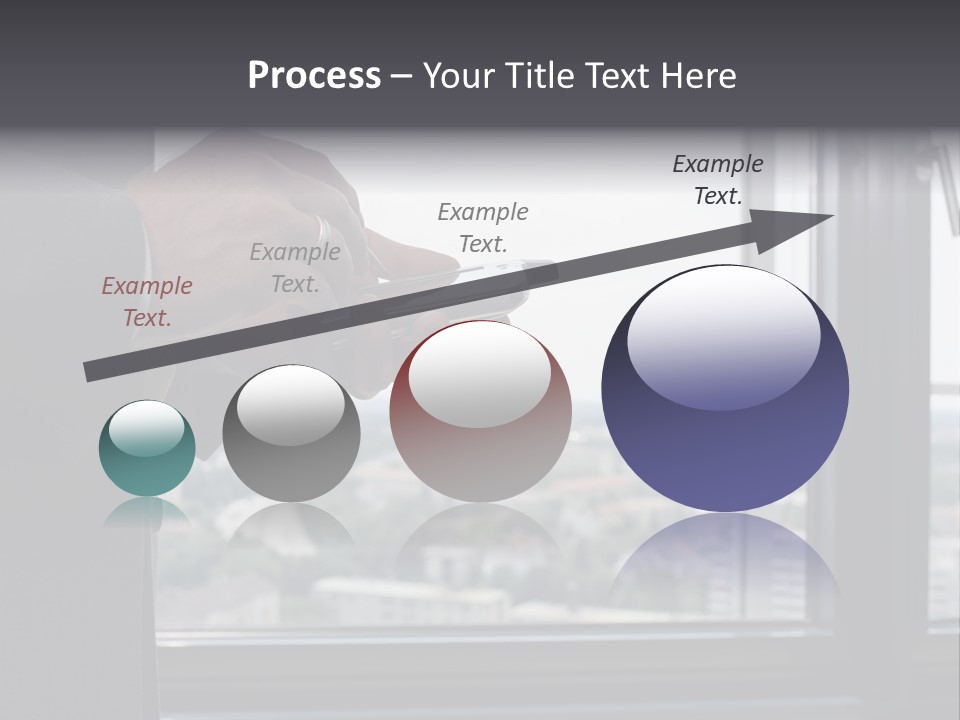 Process – Your Title Text Here

Example Text.

Example Text.

Example Text.

Example Text.